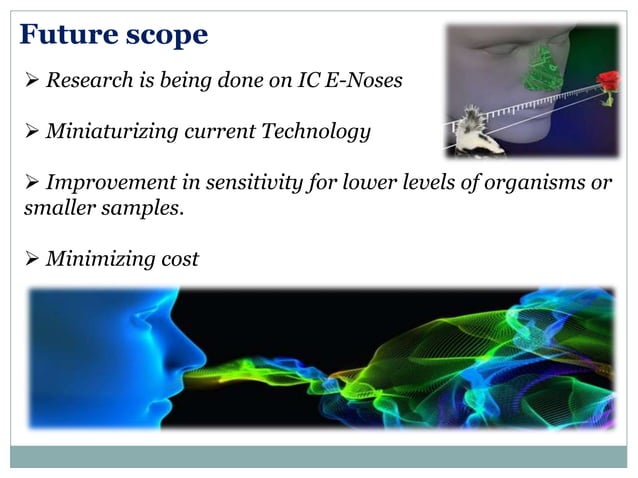 Future scope

➢ Research is being done on IC E-Noses

➢ Miniaturizing current Technology

➢ Improvement in sensitivity for lower levels of organisms or smaller samples.

➢ Minimizing cost